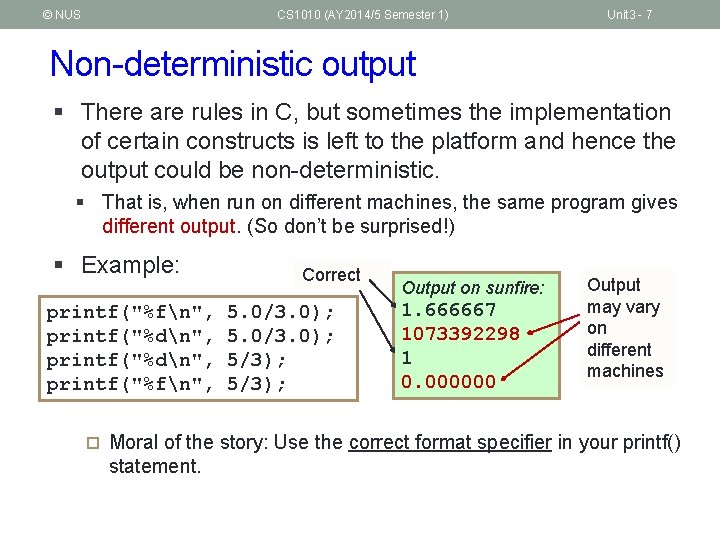 © NUS CS1010 (AY2014/5 Semester 1) Unit3 - 7

Non-deterministic output

▪ There are rules in C, but sometimes the implementation of certain constructs is left to the platform and hence the output could be non-deterministic.

▪ That is, when run on different machines, the same program gives different output. (So don't be surprised!)

▪ Example:

printf("%f\n", 5.0/3.0);
printf("%d\n", 5.0/3.0);
printf("%d\n", 5/3);
printf("%f\n", 5/3);

Correct

Output on sunfire:
1.666667
1073392298
1
0.000000

Output may vary on different machines

□ Moral of the story: Use the correct format specifier in your printf() statement.